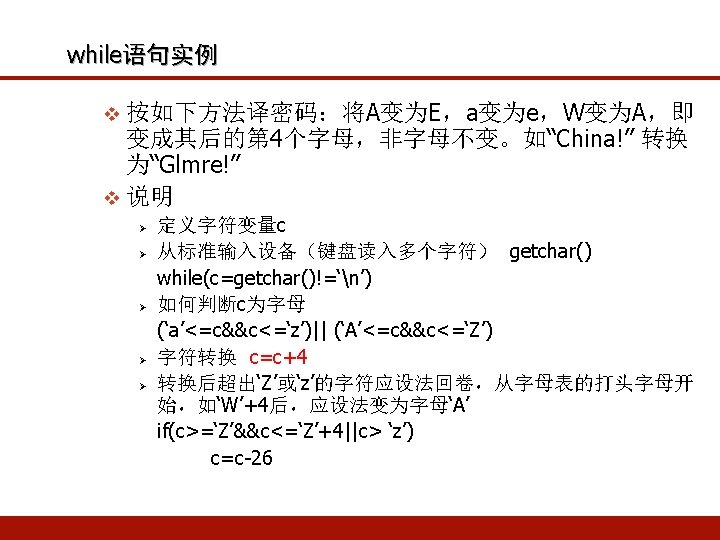 while语句实例

❖ 按如下方法译密码：将A变为E，a变为e，W变为A，即变成其后的第4个字母，非字母不变。如“China!” 转换为“Glmre!”

❖ 说明

➢ 定义字符变量c

➢ 从标准输入设备（键盘读入多个字符） getchar()

while(c=getchar()!=‘\n’)

➢ 如何判断c为字母

(‘a’<=c&&c<=‘z’)|| (‘A’<=c&&c<=‘Z’)

➢ 字符转换 c=c+4

➢ 转换后超出‘Z’或‘z’的字符应设法回卷，从字母表的打头字母开始，如‘W’+4后，应设法变为字母‘A’

if(c>=‘Z’&&c<=‘Z’+4||c> ‘z’)

c=c-26